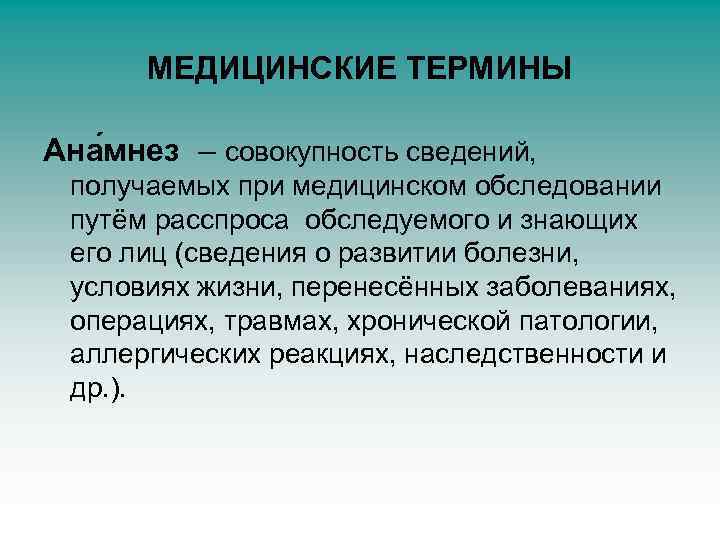 МЕДИЦИНСКИЕ ТЕРМИНЫ

Ана́мнез – совокупность сведений, получаемых при медицинском обследовании путём расспроса обследуемого и знающих его лиц (сведения о развитии болезни, условиях жизни, перенесённых заболеваниях, операциях, травмах, хронической патологии, аллергических реакциях, наследственности и др.).